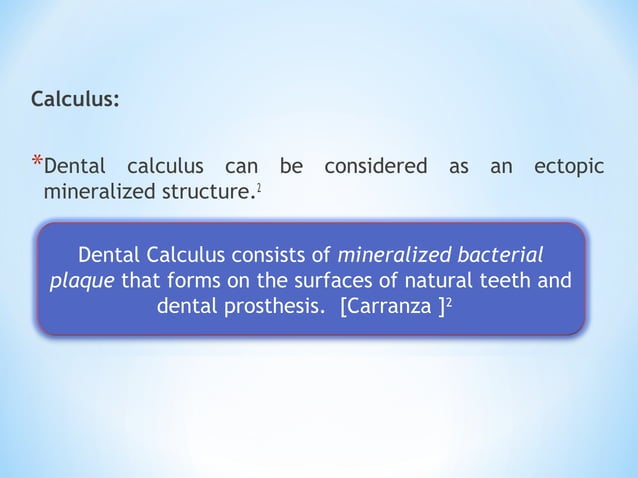 Calculus:

*Dental calculus can be considered as an ectopic mineralized structure.$^2$

Dental Calculus consists of mineralized bacterial plaque that forms on the surfaces of natural teeth and dental prosthesis. [Carranza ]$^2$